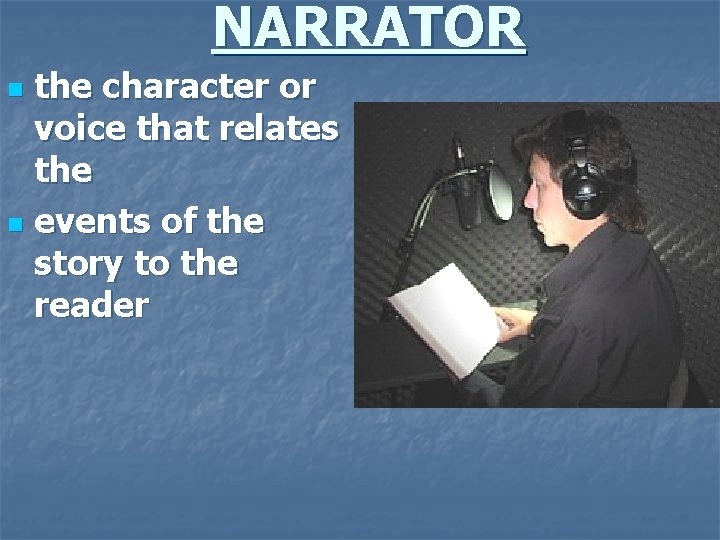 NARRATOR

- the character or voice that relates the
- events of the story to the reader